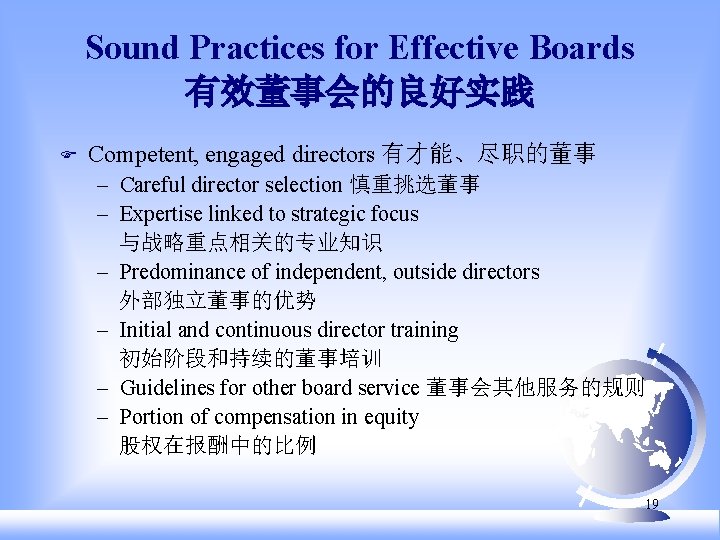 Sound Practices for Effective Boards
有效董事会的良好实践

Competent, engaged directors 有才能、尽职的董事
– Careful director selection 慎重挑选董事
– Expertise linked to strategic focus 与战略重点相关的专业知识
– Predominance of independent, outside directors 外部独立董事的优势
– Initial and continuous director training 初始阶段和持续的董事培训
– Guidelines for other board service 董事会其他服务的规则
– Portion of compensation in equity 股权在报酬中的比例

19